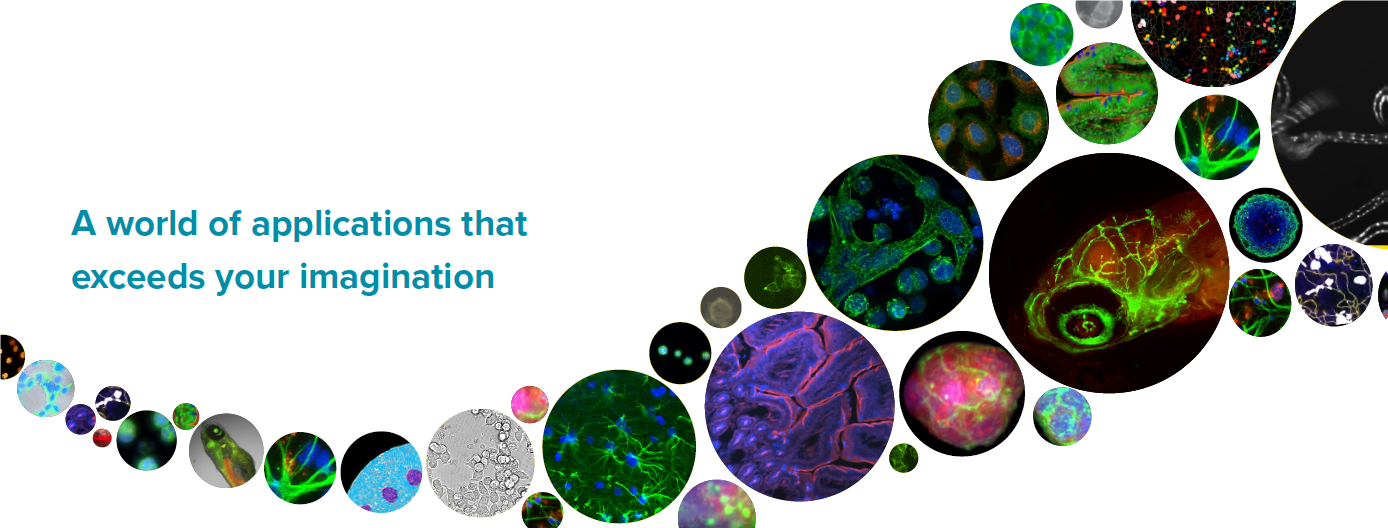 A world of applications that exceeds your imagination